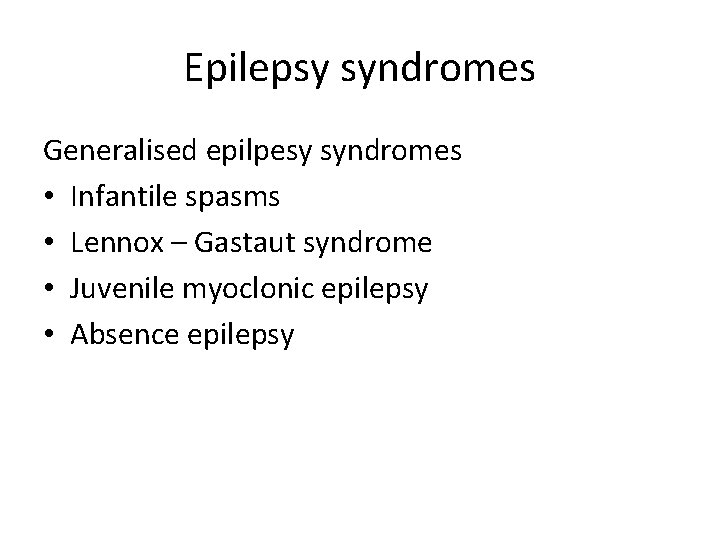 Epilepsy syndromes

Generalised epilpesy syndromes
• Infantile spasms
• Lennox – Gastaut syndrome
• Juvenile myoclonic epilepsy
• Absence epilepsy